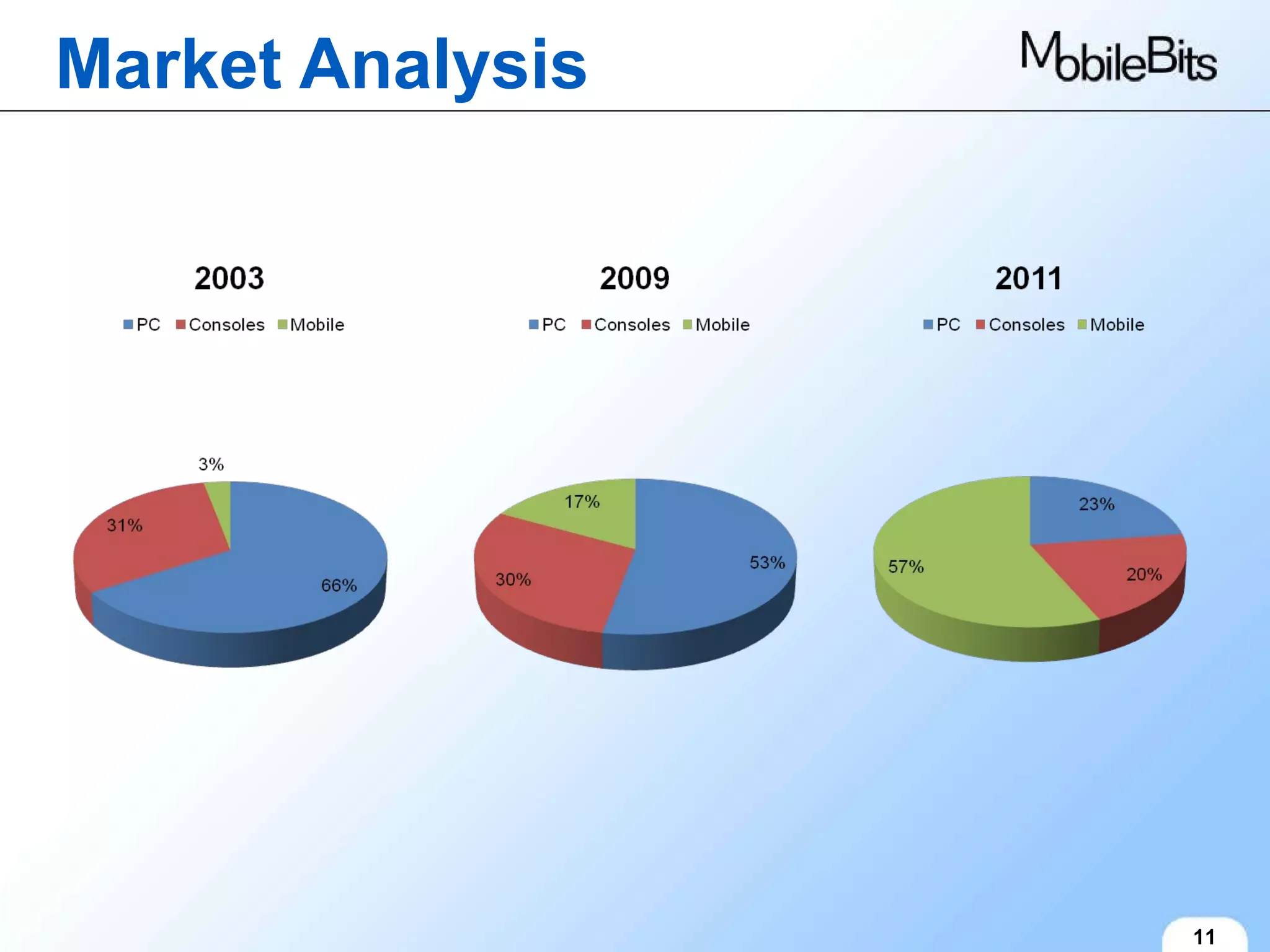 Market Analysis

MobileBits

2003

PC Consoles Mobile

3%

31%

66%

2009

PC Consoles Mobile

17%

30%

53%

2011

PC Consoles Mobile

23%

57%

20%

11